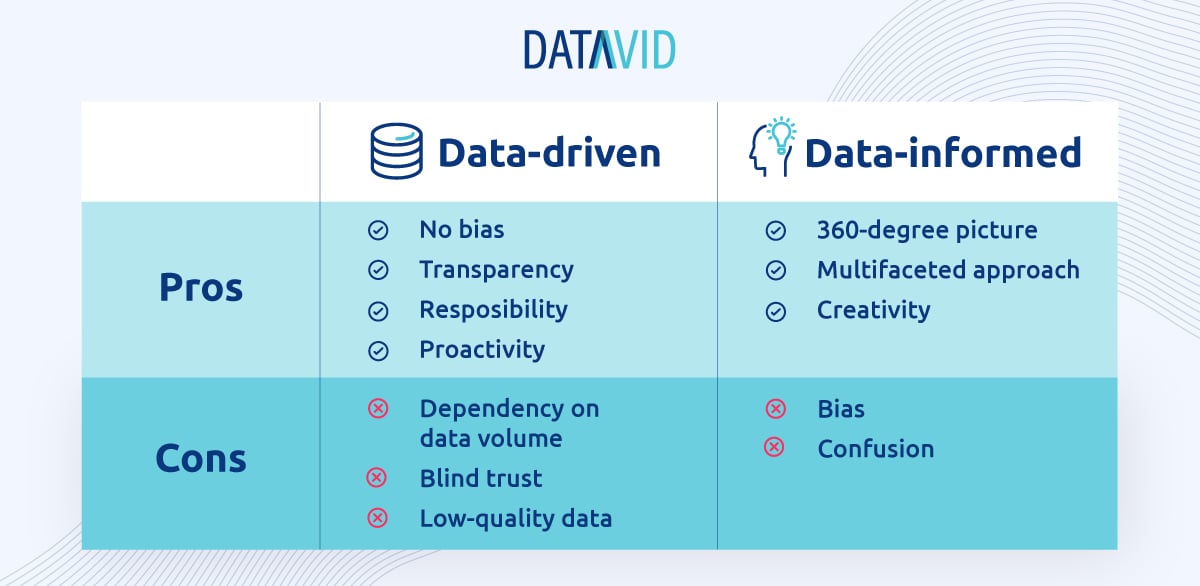 DATAVID

| | Data-driven | Data-informed |
|---|---|---|
| Pros | No bias<br>Transparency<br>Resposibility<br>Proactivity | 360-degree picture<br>Multifaceted approach<br>Creativity |
| Cons | Dependency on data volume<br>Blind trust<br>Low-quality data | Bias<br>Confusion |